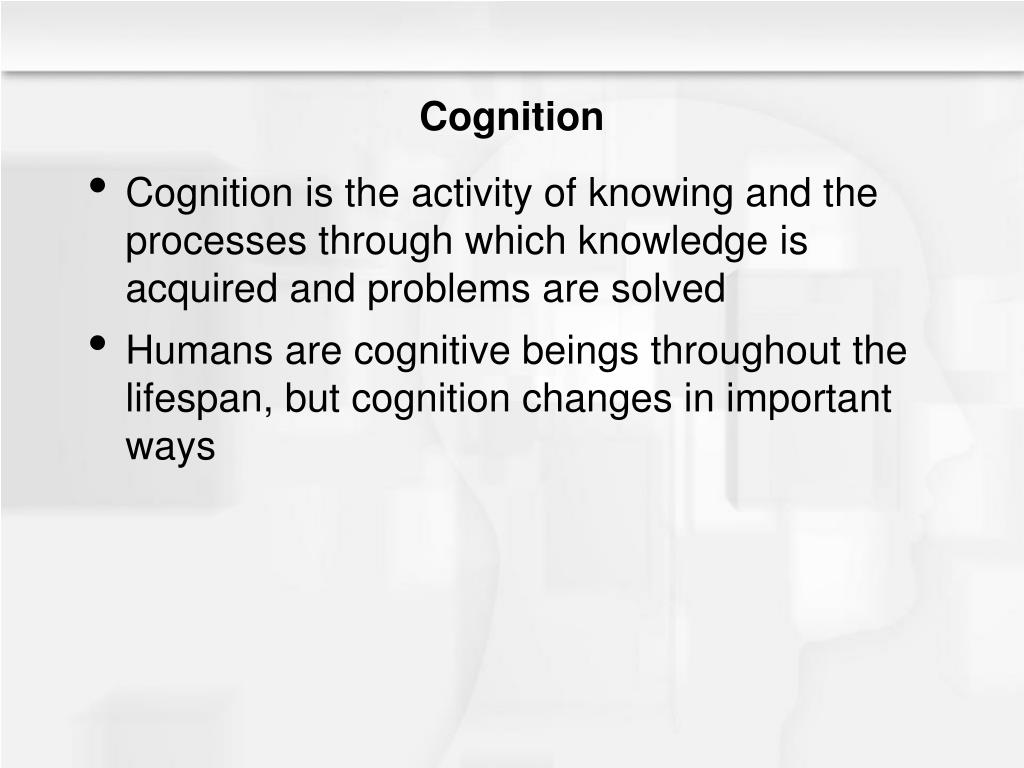 Cognition

• Cognition is the activity of knowing and the processes through which knowledge is acquired and problems are solved

• Humans are cognitive beings throughout the lifespan, but cognition changes in important ways